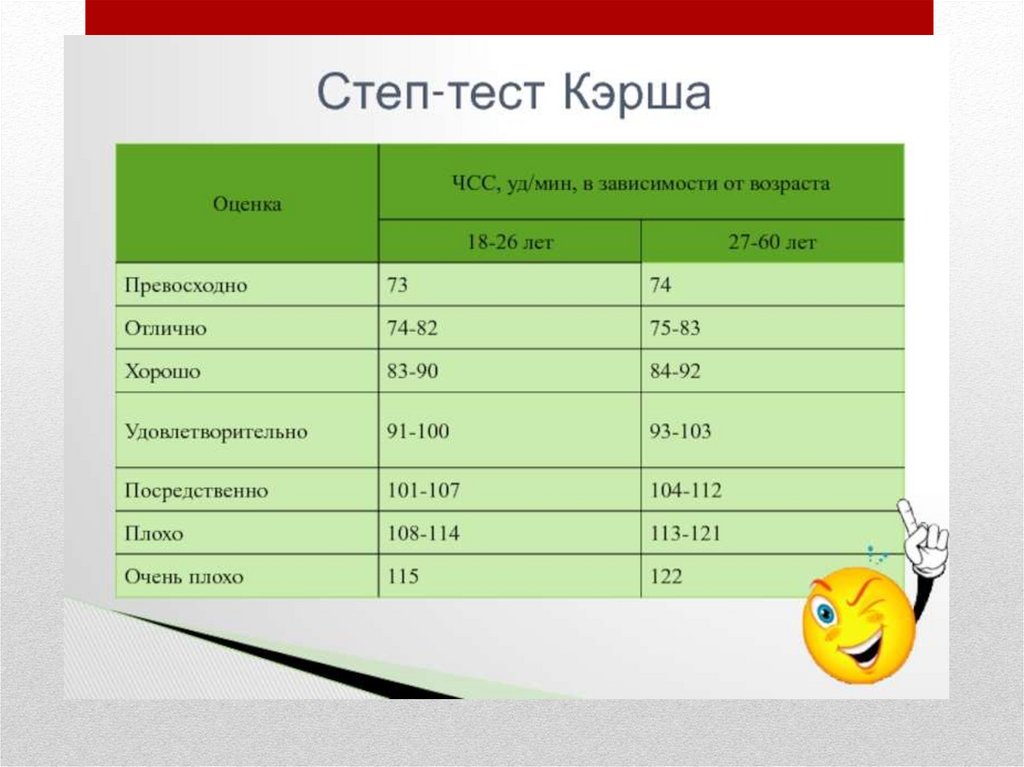 Степ-тест Кэрша

| Оценка | ЧСС, уд/мин, в зависимости от возраста | |
|---|---|---|
| | 18-26 лет | 27-60 лет |
| Превосходно | 73 | 74 |
| Отлично | 74-82 | 75-83 |
| Хорошо | 83-90 | 84-92 |
| Удовлетворительно | 91-100 | 93-103 |
| Посредственно | 101-107 | 104-112 |
| Плохо | 108-114 | 113-121 |
| Очень плохо | 115 | 122 |